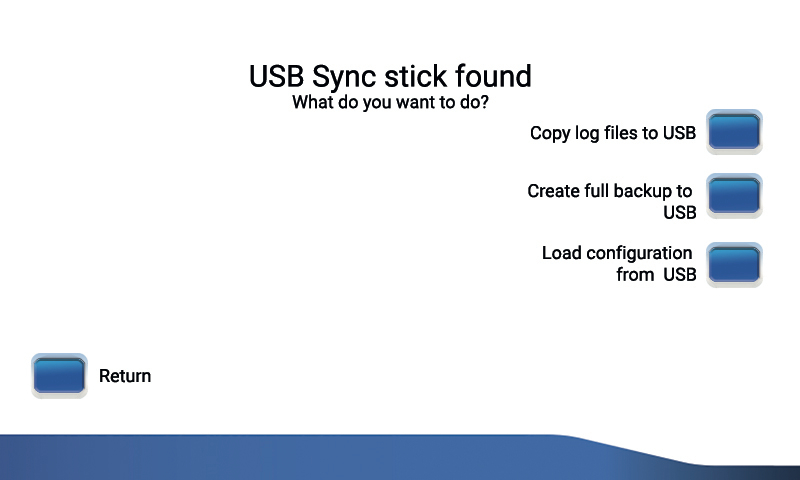 USB Sync stick found
What do you want to do?

Copy log files to USB

Create full backup to USB

Load configuration from USB

Return